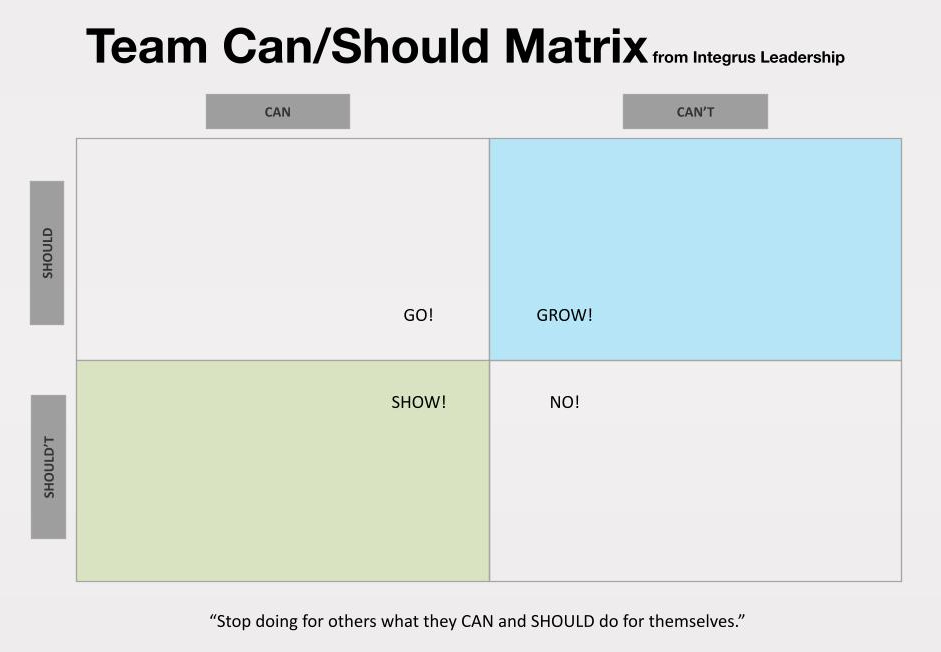 Team Can/Should Matrix from Integrus Leadership

| | CAN | CAN'T |
|---|---|---|
| SHOULD | GO! | GROW! |
| SHOULD'T | SHOW! | NO! |

"Stop doing for others what they CAN and SHOULD do for themselves."